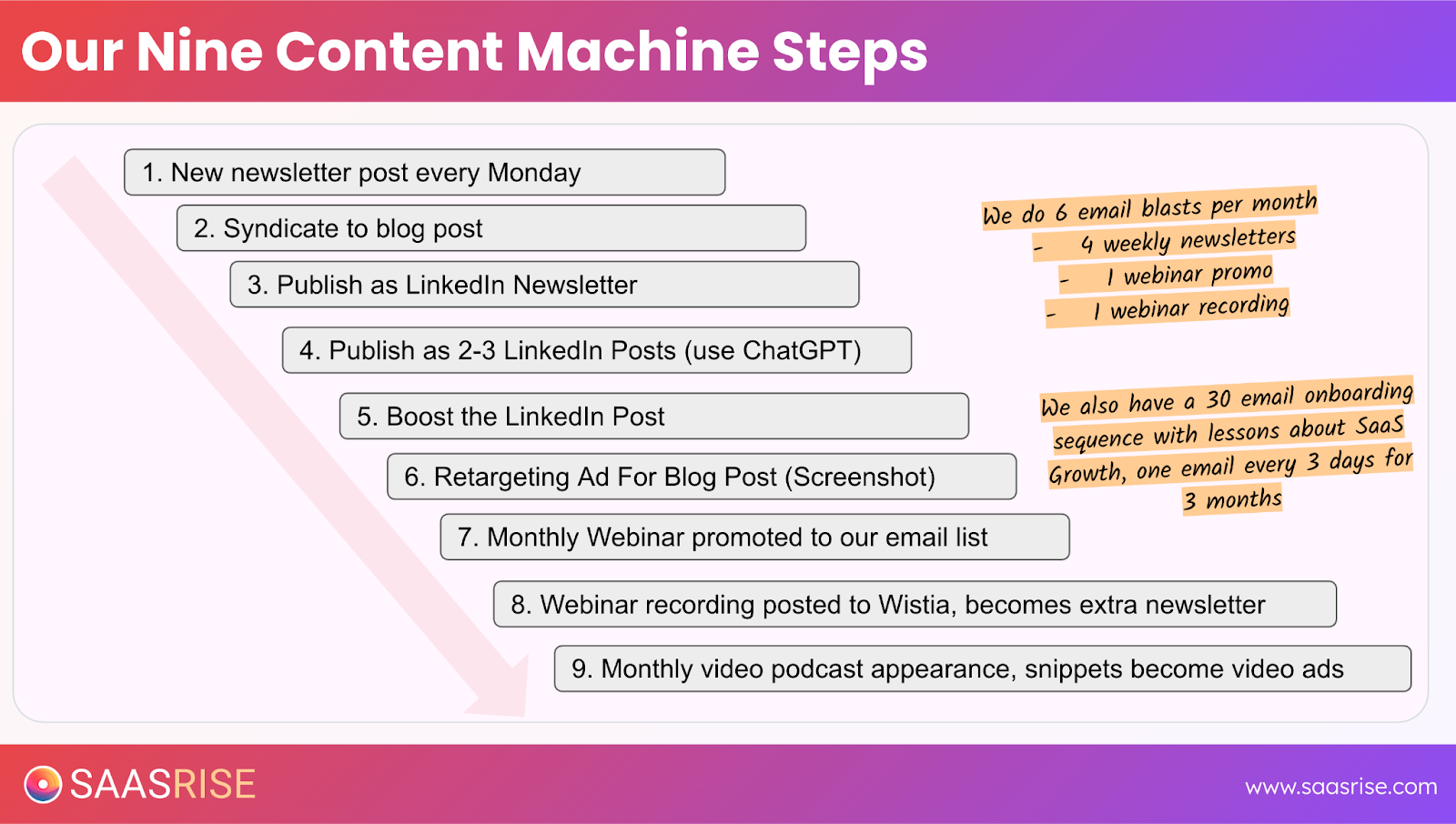 Our Nine Content Machine Steps

1. New newsletter post every Monday

2. Syndicate to blog post

3. Publish as LinkedIn Newsletter

4. Publish as 2-3 LinkedIn Posts (use ChatGPT)

5. Boost the LinkedIn Post

6. Retargeting Ad For Blog Post (Screenshot)

7. Monthly Webinar promoted to our email list

8. Webinar recording posted to Wistia, becomes extra newsletter

9. Monthly video podcast appearance, snippets become video ads

We do 6 email blasts per month
- 4 weekly newsletters
- 1 webinar promo
- 1 webinar recording

We also have a 30 email onboarding sequence with lessons about SaaS Growth, one email every 3 days for 3 months

SAASRISE

www.saasrise.com